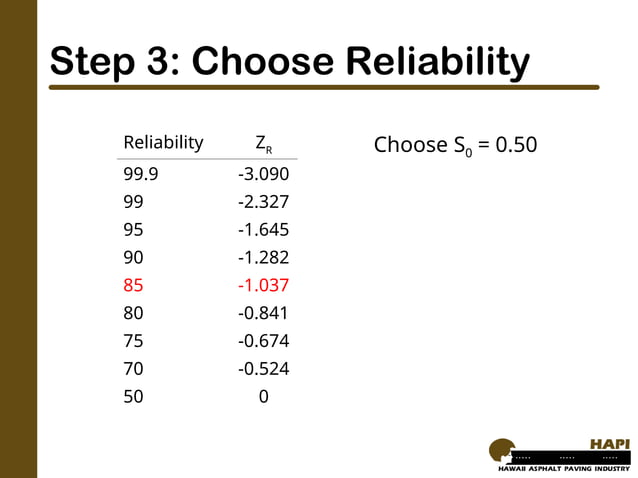 Step 3: Choose Reliability

| Reliability | $Z_R$ |
|---|---|
| 99.9 | -3.090 |
| 99 | -2.327 |
| 95 | -1.645 |
| 90 | -1.282 |
| 85 | -1.037 |
| 80 | -0.841 |
| 75 | -0.674 |
| 70 | -0.524 |
| 50 | 0 |

Choose $S_0$ = 0.50

HAPI
HAWAII ASPHALT PAVING INDUSTRY